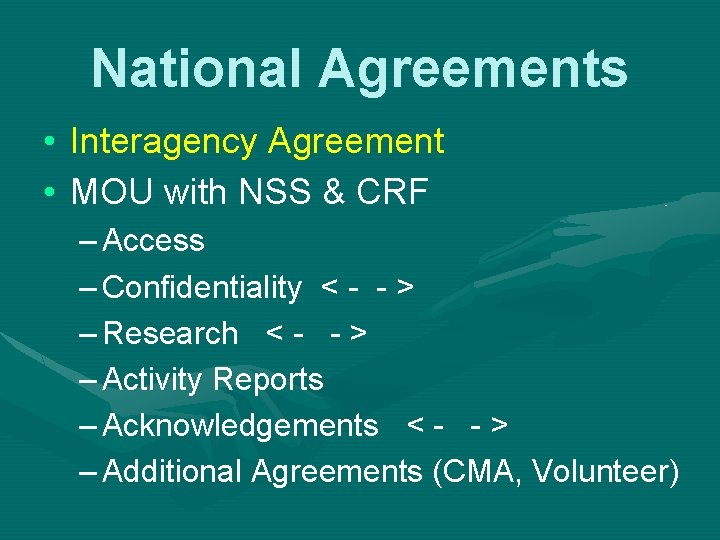 National Agreements

• Interagency Agreement
• MOU with NSS & CRF
– Access
– Confidentiality < - - >
– Research < - - >
– Activity Reports
– Acknowledgements < - - >
– Additional Agreements (CMA, Volunteer)